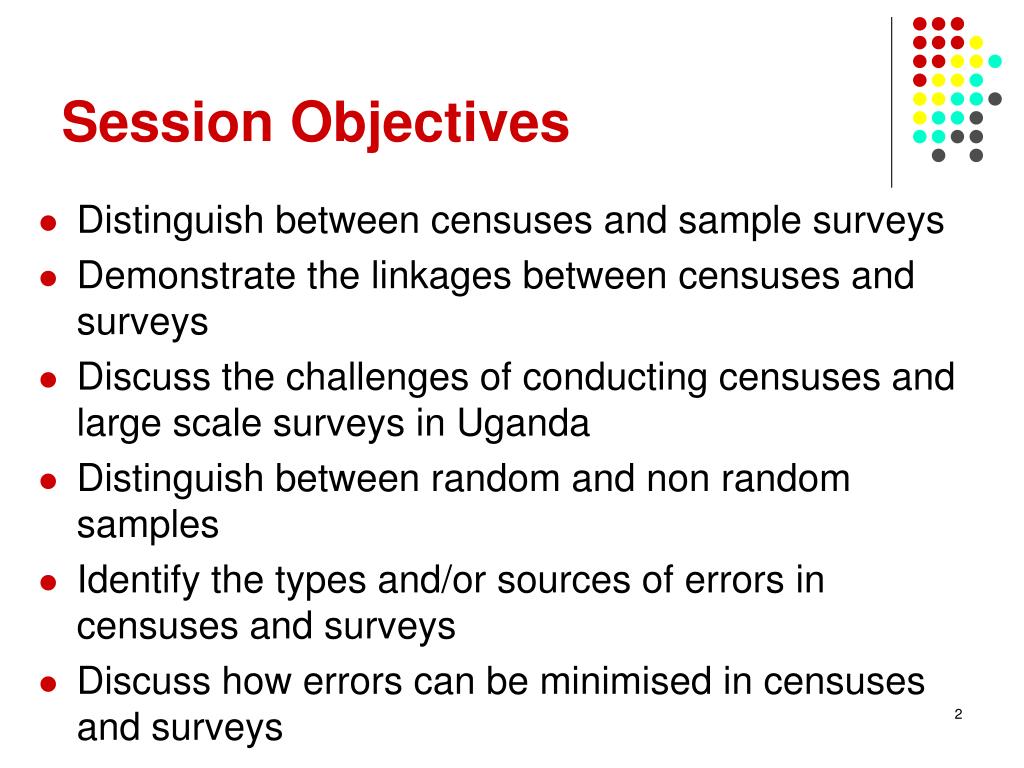 Session Objectives

- Distinguish between censuses and sample surveys
- Demonstrate the linkages between censuses and surveys
- Discuss the challenges of conducting censuses and large scale surveys in Uganda
- Distinguish between random and non random samples
- Identify the types and/or sources of errors in censuses and surveys
- Discuss how errors can be minimised in censuses and surveys

2